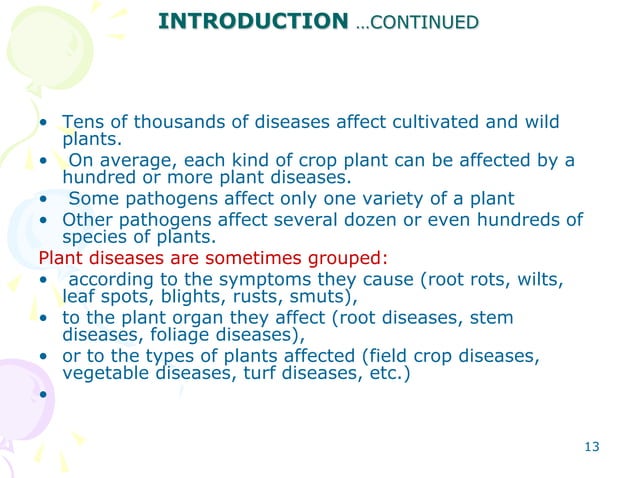 INTRODUCTION …CONTINUED

• Tens of thousands of diseases affect cultivated and wild plants.
• On average, each kind of crop plant can be affected by a hundred or more plant diseases.
• Some pathogens affect only one variety of a plant
• Other pathogens affect several dozen or even hundreds of species of plants.

Plant diseases are sometimes grouped:
• according to the symptoms they cause (root rots, wilts, leaf spots, blights, rusts, smuts),
• to the plant organ they affect (root diseases, stem diseases, foliage diseases),
• or to the types of plants affected (field crop diseases, vegetable diseases, turf diseases, etc.)
•

13